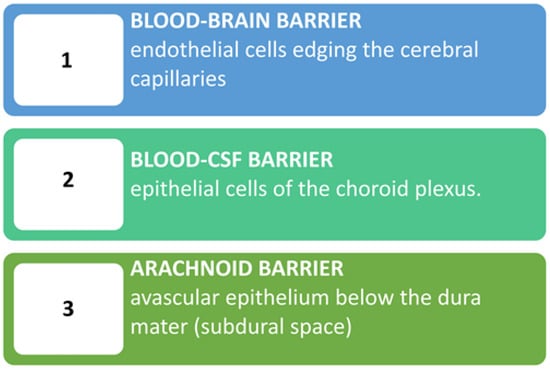 1

BLOOD-BRAIN BARRIER
endothelial cells edging the cerebral capillaries

2

BLOOD-CSF BARRIER
epithelial cells of the choroid plexus.

3

ARACHNOID BARRIER
avascular epithelium below the dura mater (subdural space)